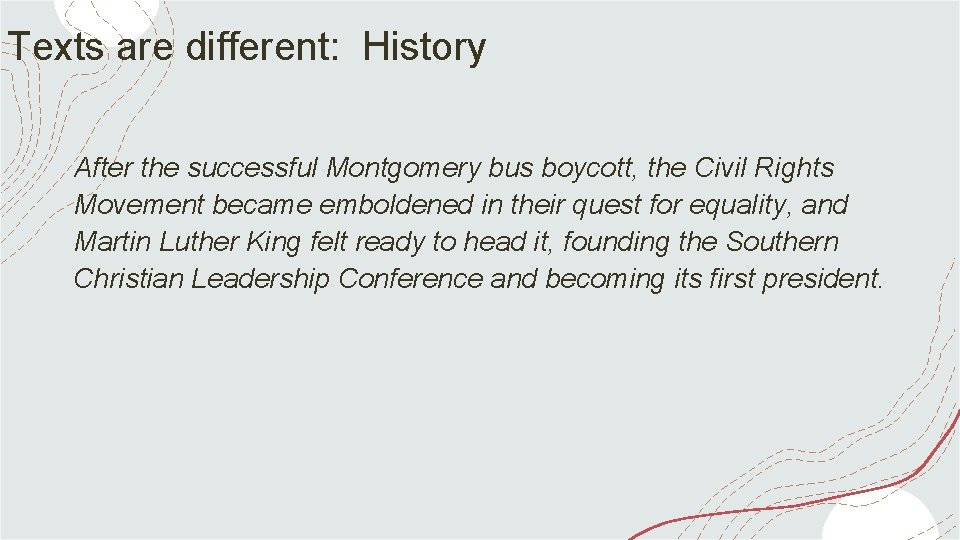 Texts are different:  History

After the successful Montgomery bus boycott, the Civil Rights Movement became emboldened in their quest for equality, and Martin Luther King felt ready to head it, founding the Southern Christian Leadership Conference and becoming its first president.